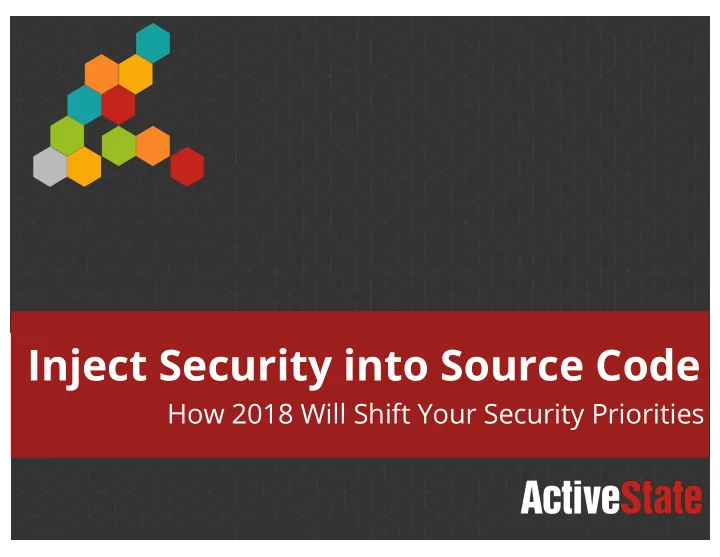 Inject Security into Source Code
How 2018 Will Shift Your Security Priorities

ActiveState